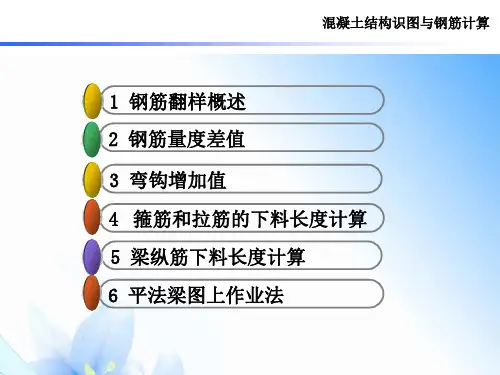 混凝土结构识图与钢筋计算

1 钢筋翻样概述

2 钢筋量度差值

3 弯钩增加值

4 箍筋和拉筋的下料长度计算

5 梁纵筋下料长度计算

6 平法梁图上作业法